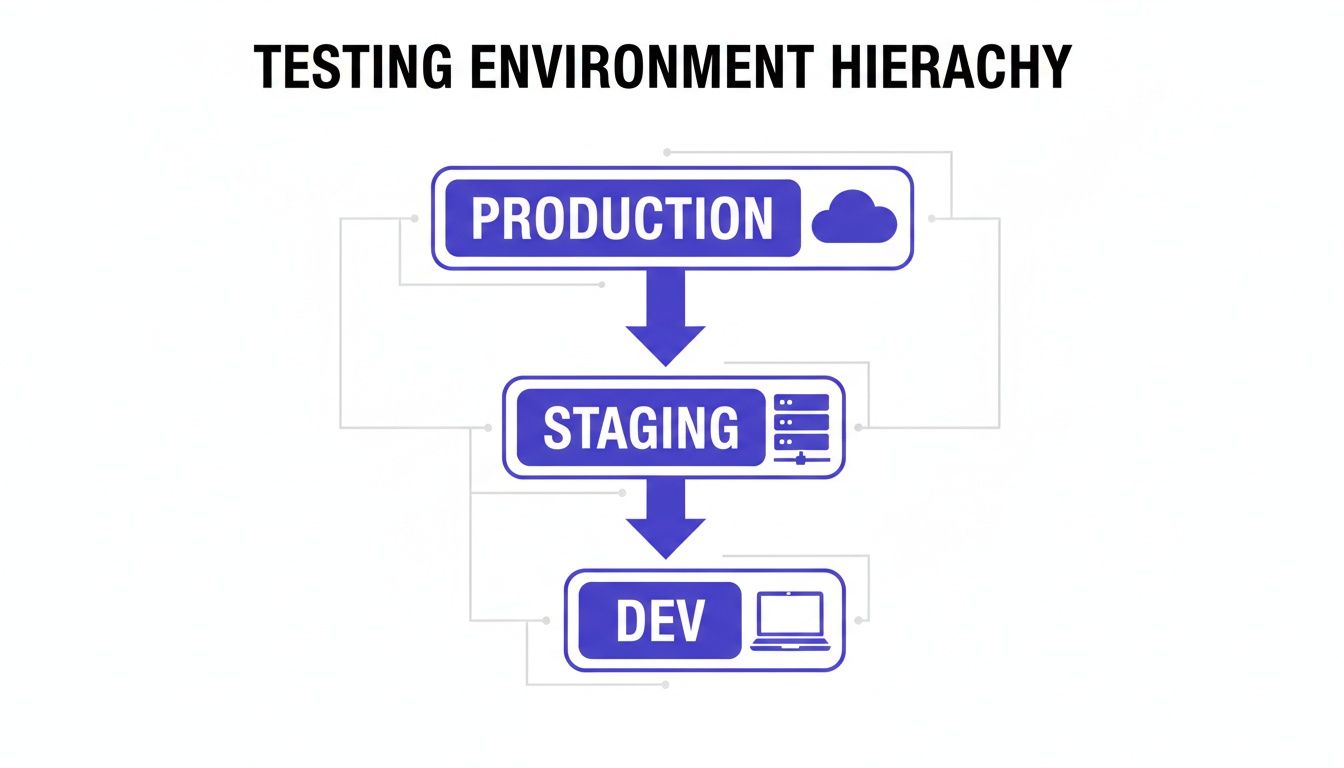 TESTING ENVIRONMENT HIERACHY

PRODUCTION

STAGING

DEV